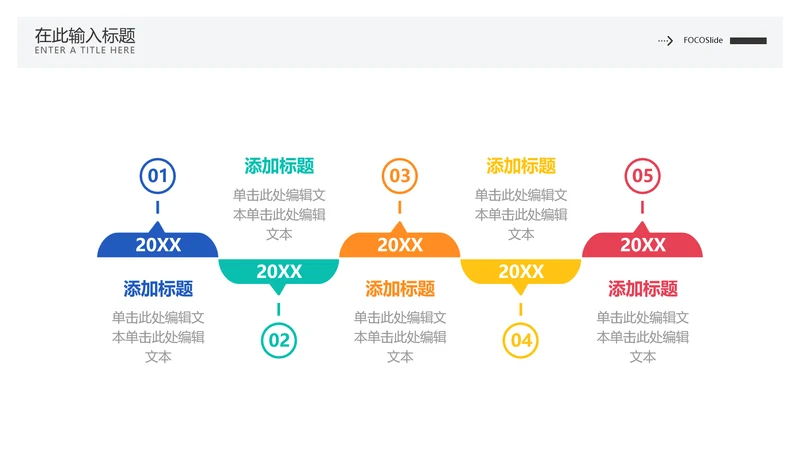 在此输入标题
ENTER A TITLE HERE

FOCOSlide

01

20XX

添加标题

单击此处编辑文本单击此处编辑文本

添加标题

单击此处编辑文本单击此处编辑文本

20XX

02

03

20XX

添加标题

单击此处编辑文本单击此处编辑文本

添加标题

单击此处编辑文本单击此处编辑文本

20XX

04

05

20XX

添加标题

单击此处编辑文本单击此处编辑文本